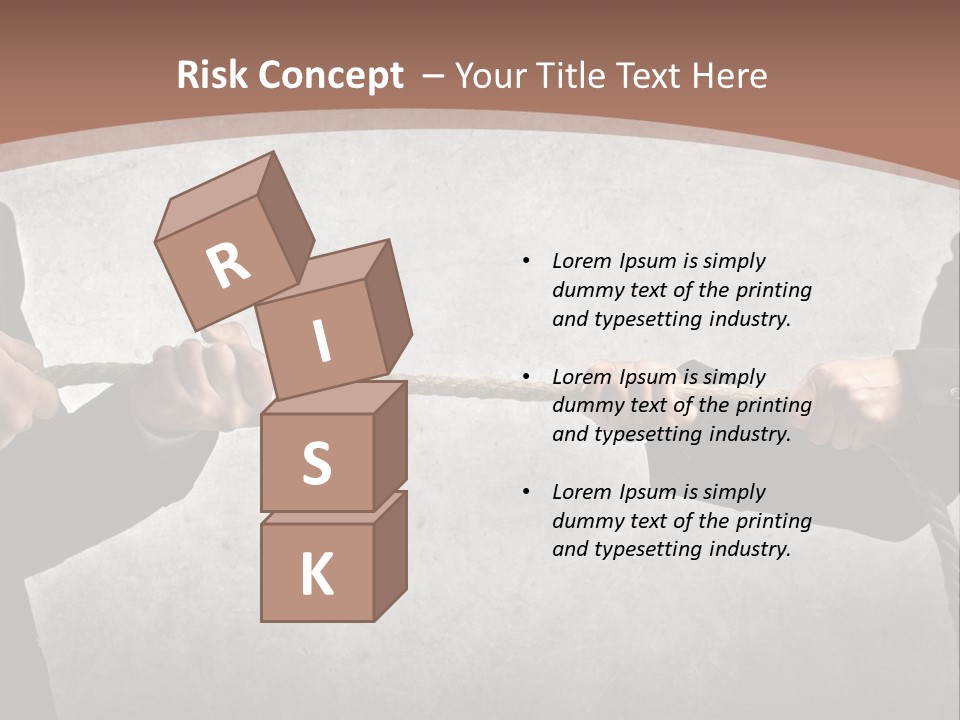 Risk Concept – Your Title Text Here

R
I
S
K

• Lorem Ipsum is simply dummy text of the printing and typesetting industry.

• Lorem Ipsum is simply dummy text of the printing and typesetting industry.

• Lorem Ipsum is simply dummy text of the printing and typesetting industry.